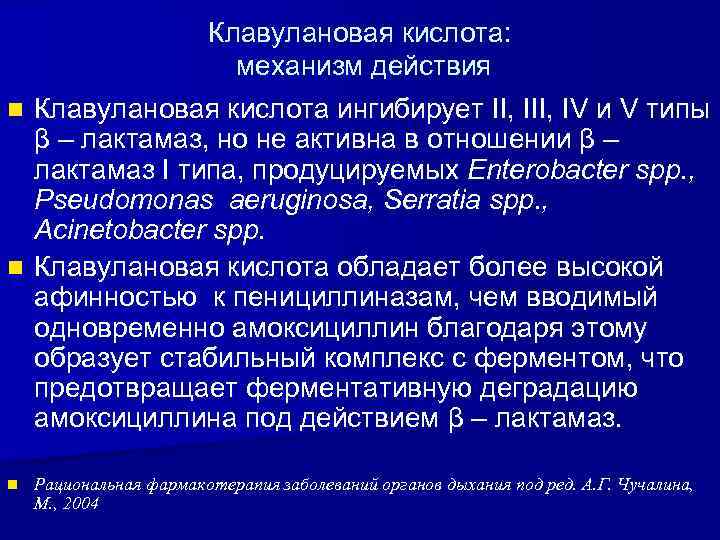 Клавулановая кислота:
механизм действия

Клавулановая кислота ингибирует II, III, IV и V типы β – лактамаз, но не активна в отношении β – лактамаз I типа, продуцируемых Enterobacter spp., Pseudomonas aeruginosa, Serratia spp., Acinetobacter spp.

Клавулановая кислота обладает более высокой афинностью к пенициллиназам, чем вводимый одновременно амоксициллин благодаря этому образует стабильный комплекс с ферментом, что предотвращает ферментативную деградацию амоксициллина под действием β – лактамаз.

Рациональная фармакотерапия заболеваний органов дыхания под ред. А.Г. Чучалина, М., 2004